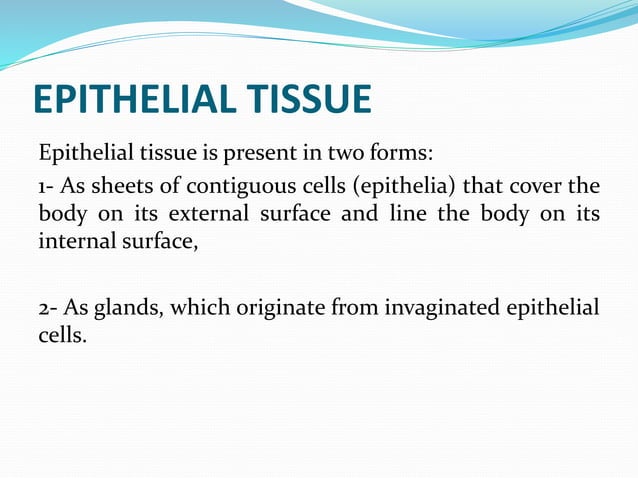 EPITHELIAL TISSUE

Epithelial tissue is present in two forms:

1- As sheets of contiguous cells (epithelia) that cover the body on its external surface and line the body on its internal surface,

2- As glands, which originate from invaginated epithelial cells.